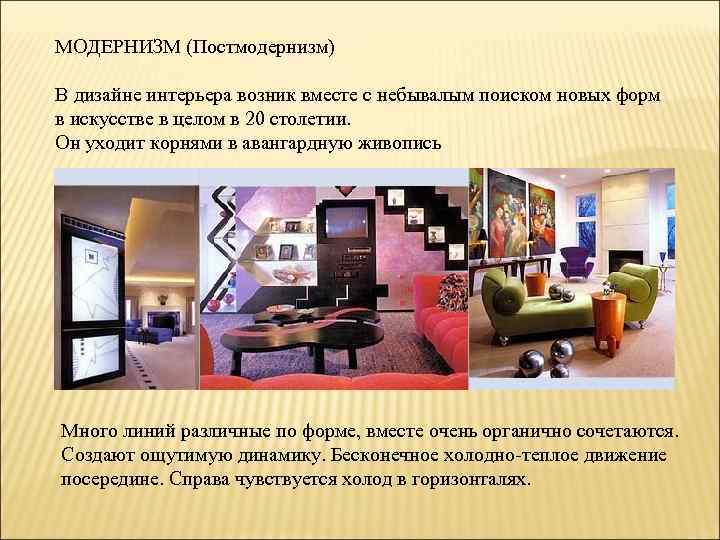 МОДЕРНИЗМ (Постмодернизм)

В дизайне интерьера возник вместе с небывалым поиском новых форм в искусстве в целом в 20 столетии.
Он уходит корнями в авангардную живопись

Много линий различные по форме, вместе очень органично сочетаются. Создают ощутимую динамику. Бесконечное холодно-теплое движение посередине. Справа чувствуется холод в горизонталях.